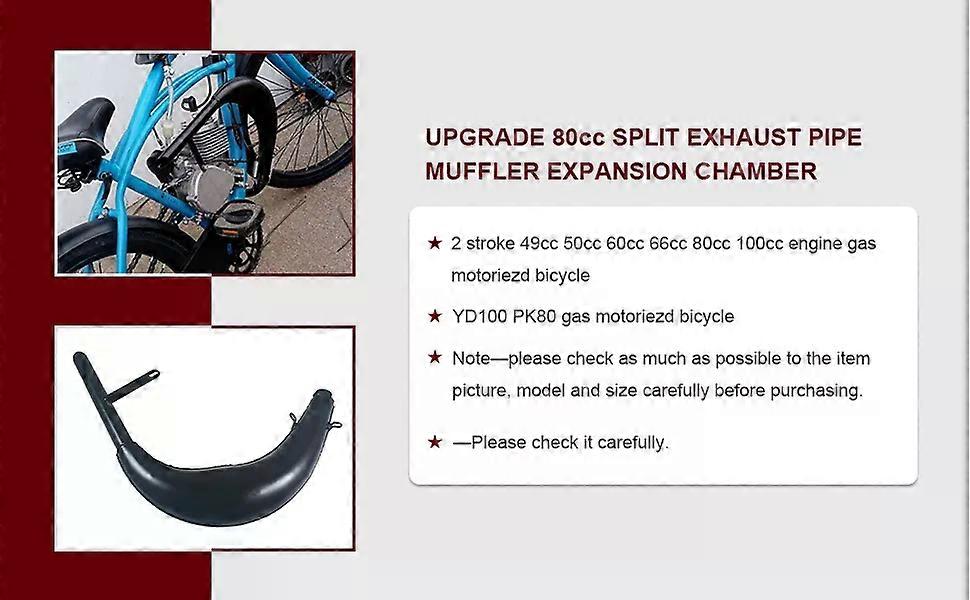 UPGRADE 80cc SPLIT EXHAUST PIPE MUFFLER EXPANSION CHAMBER

★ 2 stroke 49cc 50cc 60cc 66cc 80cc 100cc engine gas motoriezd bicycle

★ YD100 PK80 gas motoriezd bicycle

★ Note—please check as much as possible to the item picture, model and size carefully before purchasing.

★ —Please check it carefully.